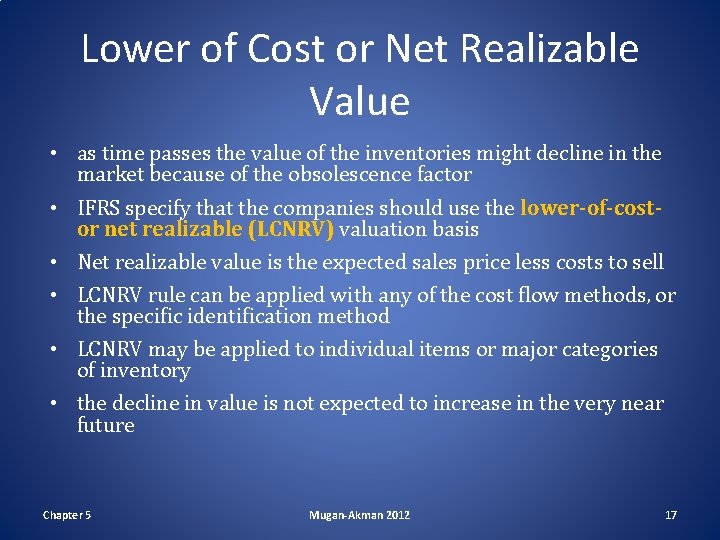 Lower of Cost or Net Realizable Value

• as time passes the value of the inventories might decline in the market because of the obsolescence factor
• IFRS specify that the companies should use the lower-of-cost-or net realizable (LCNRV) valuation basis
• Net realizable value is the expected sales price less costs to sell
• LCNRV rule can be applied with any of the cost flow methods, or the specific identification method
• LCNRV may be applied to individual items or major categories of inventory
• the decline in value is not expected to increase in the very near future

Chapter 5
Mugan-Akman 2012
17